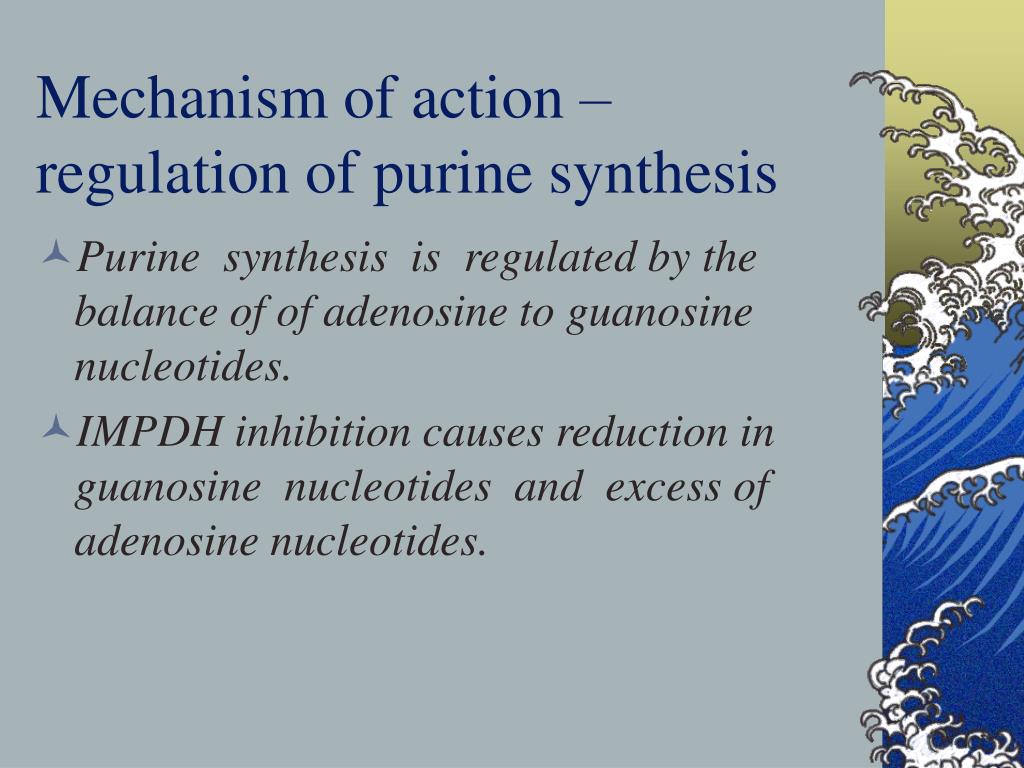 Mechanism of action – regulation of purine synthesis

Purine synthesis is regulated by the balance of of adenosine to guanosine nucleotides.

IMPDH inhibition causes reduction in guanosine nucleotides and excess of adenosine nucleotides.